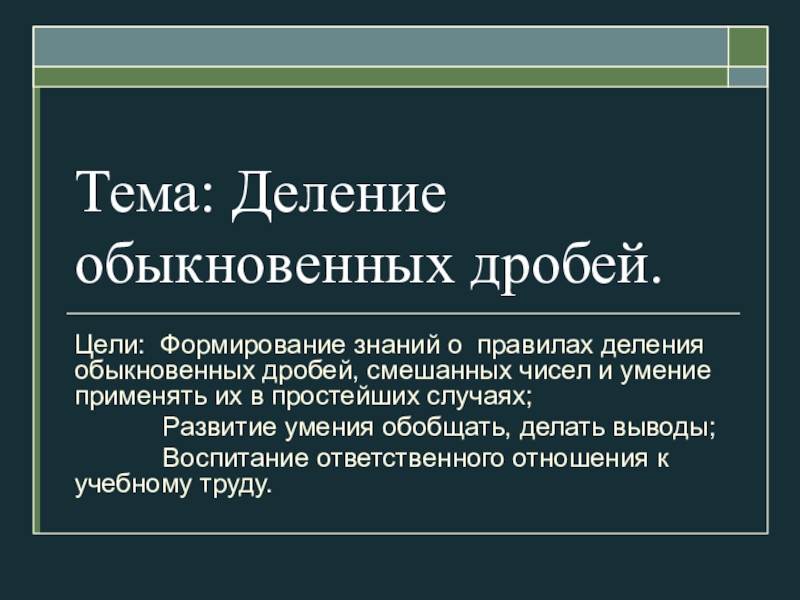 Тема: Деление обыкновенных дробей.

Цели: Формирование знаний о правилах деления обыкновенных дробей, смешанных чисел и умение применять их в простейших случаях;

Развитие умения обобщать, делать выводы;

Воспитание ответственного отношения к учебному труду.